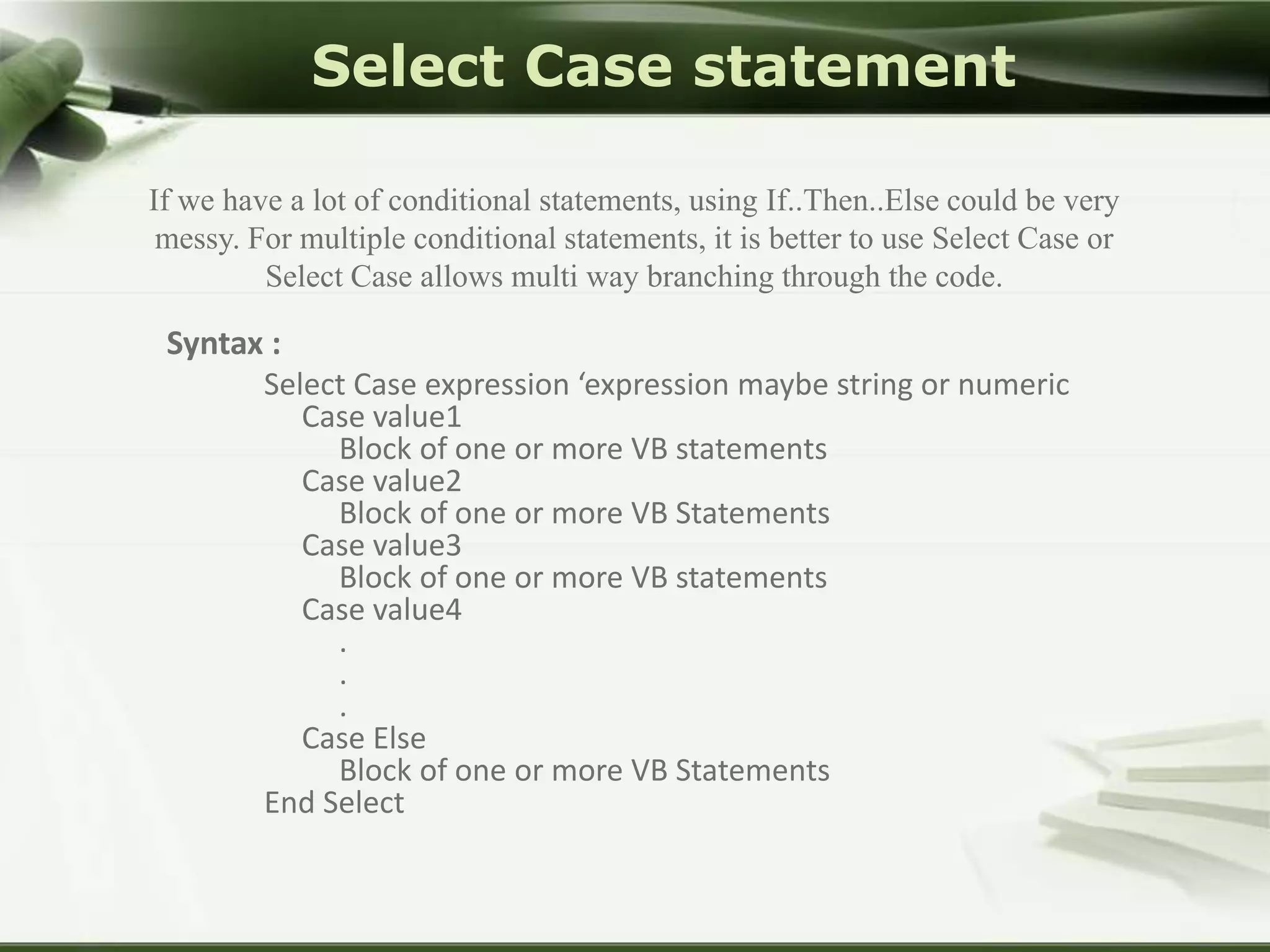 Select Case statement

If we have a lot of conditional statements, using If..Then..Else could be very messy. For multiple conditional statements, it is better to use Select Case or Select Case allows multi way branching through the code.

Syntax :

Select Case expression ‘expression maybe string or numeric
Case value1
Block of one or more VB statements
Case value2
Block of one or more VB Statements
Case value3
Block of one or more VB statements
Case value4
.
.
.
Case Else
Block of one or more VB Statements
End Select